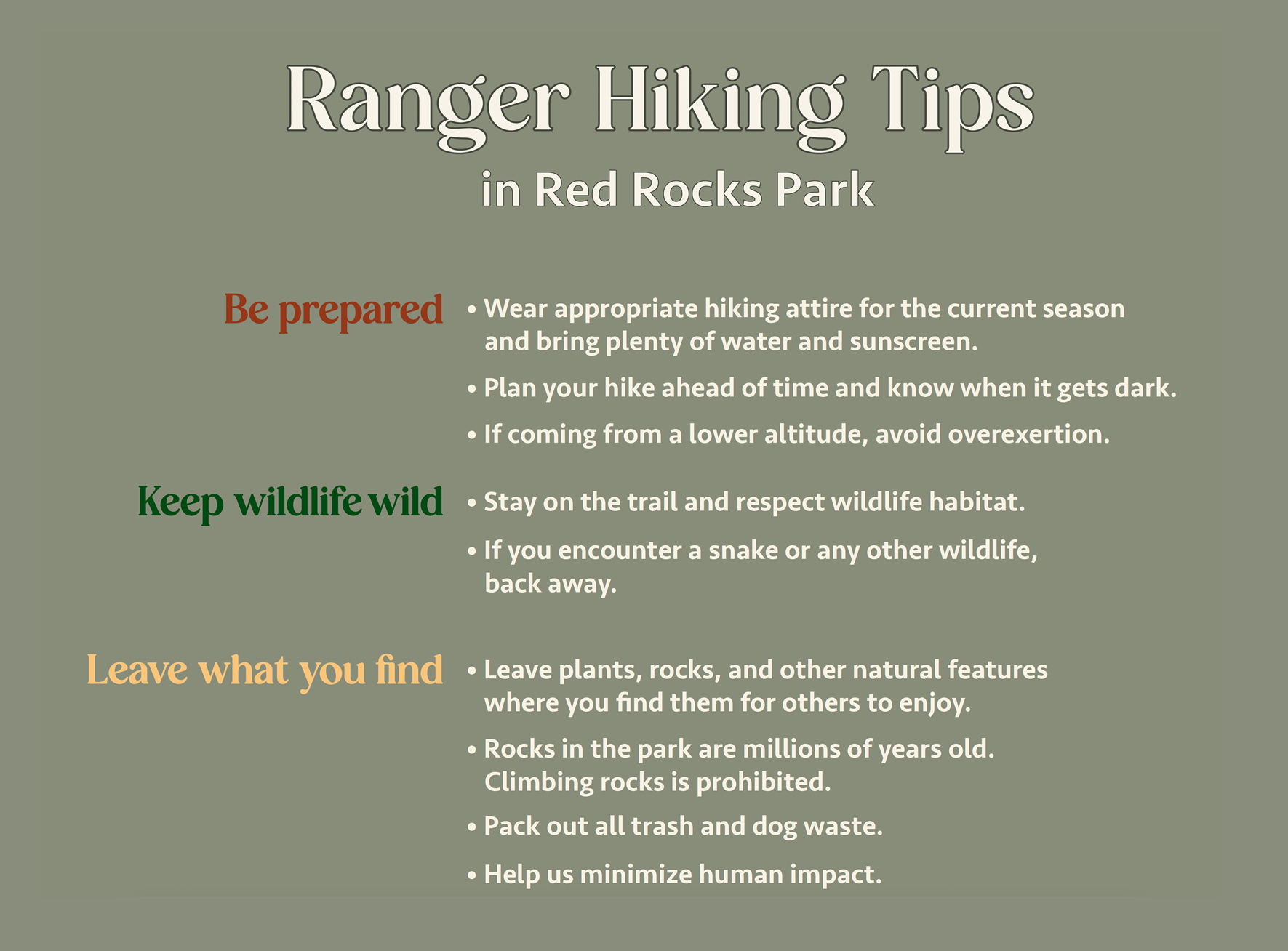 Ranger Hiking Tips
in Red Rocks Park

Be prepared
• Wear appropriate hiking attire for the current season and bring plenty of water and sunscreen.
• Plan your hike ahead of time and know when it gets dark.
• If coming from a lower altitude, avoid overexertion.

Keep wildlife wild
• Stay on the trail and respect wildlife habitat.
• If you encounter a snake or any other wildlife, back away.

Leave what you find
• Leave plants, rocks, and other natural features where you find them for others to enjoy.
• Rocks in the park are millions of years old. Climbing rocks is prohibited.
• Pack out all trash and dog waste.
• Help us minimize human impact.